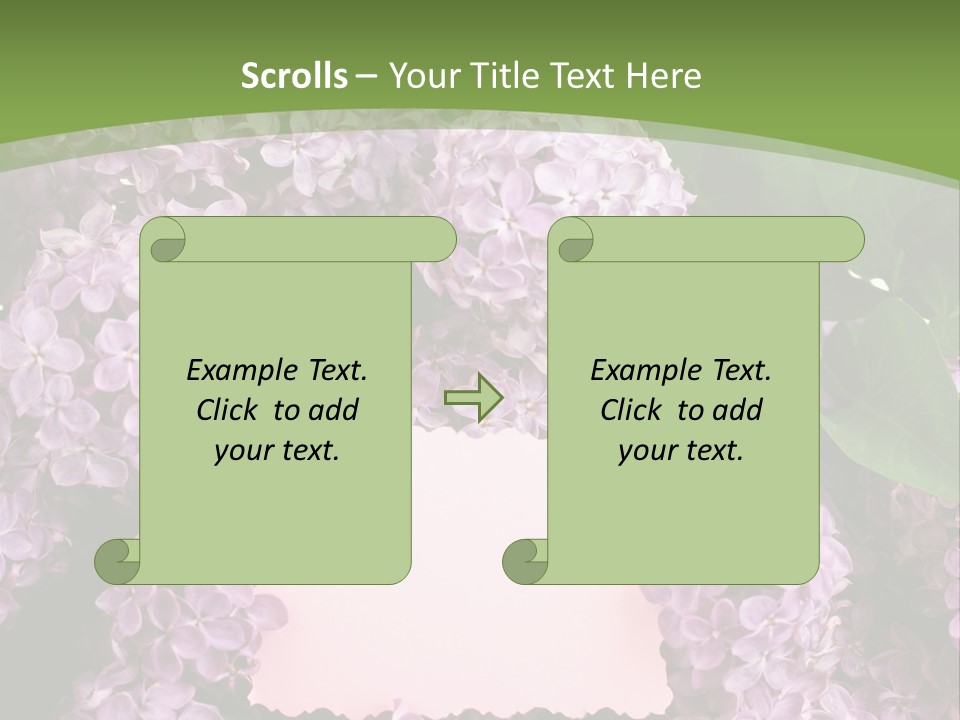 Scrolls – Your Title Text Here

Example Text. Click to add your text.

Example Text. Click to add your text.